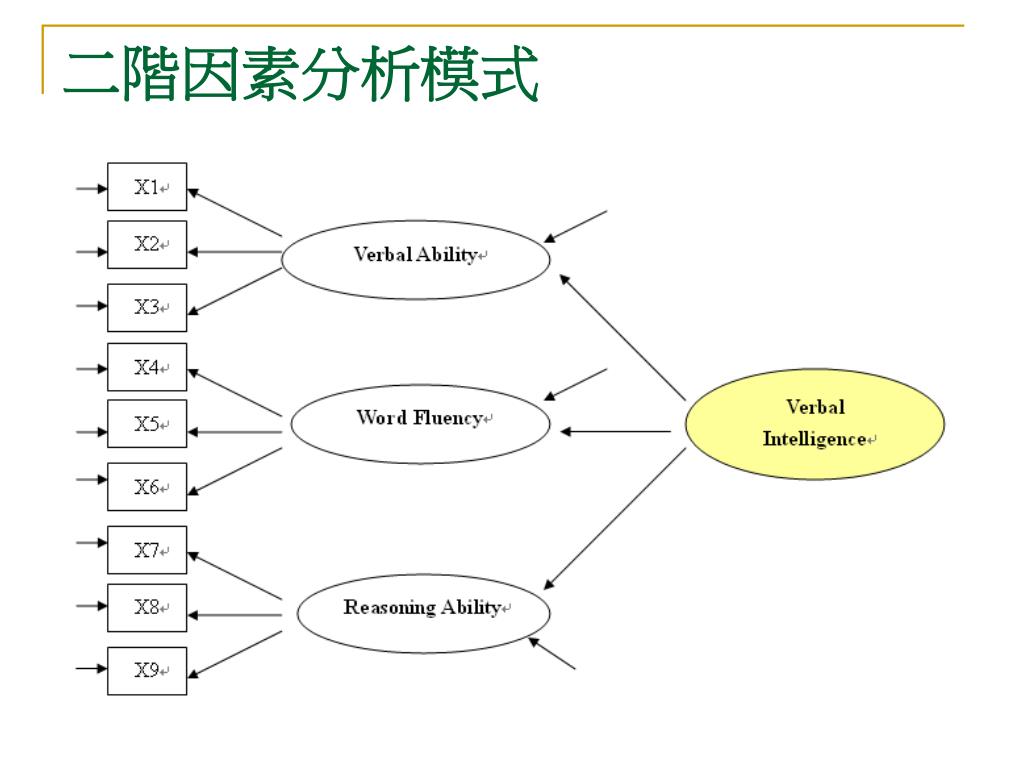 二階因素分析模式

X1
X2
X3
X4
X5
X6
X7
X8
X9

Verbal Ability
Word Fluency
Reasoning Ability

Verbal Intelligence